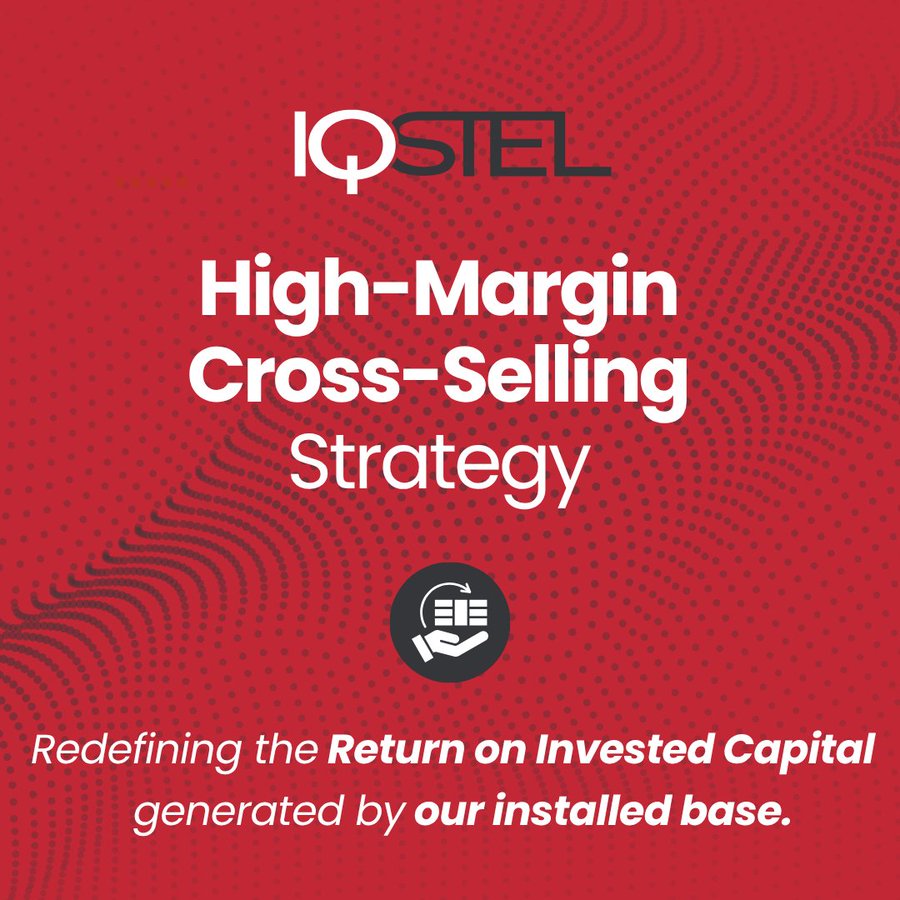 IQSTEL

High-Margin Cross-Selling Strategy

Redefining the Return on Invested Capital generated by our installed base.